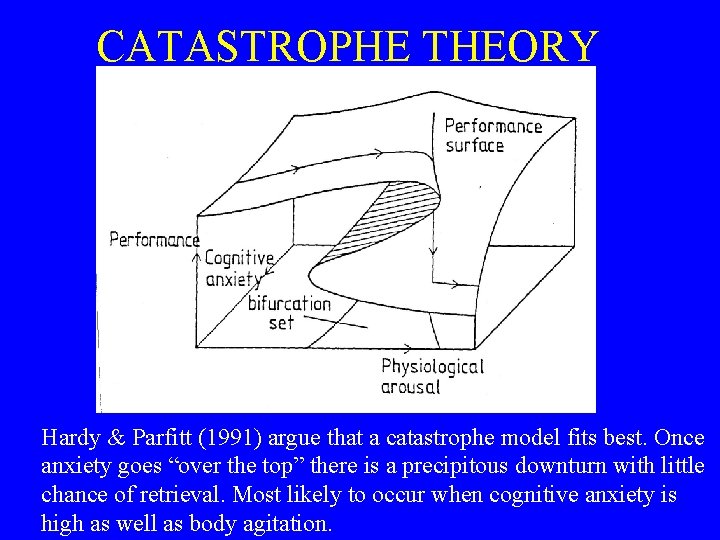 CATASTROPHE THEORY

Performance surface

Performance

Cognitive anxiety

bifurcation set

Physiological arousal

Hardy & Parfitt (1991) argue that a catastrophe model fits best. Once anxiety goes “over the top” there is a precipitous downturn with little chance of retrieval. Most likely to occur when cognitive anxiety is high as well as body agitation.